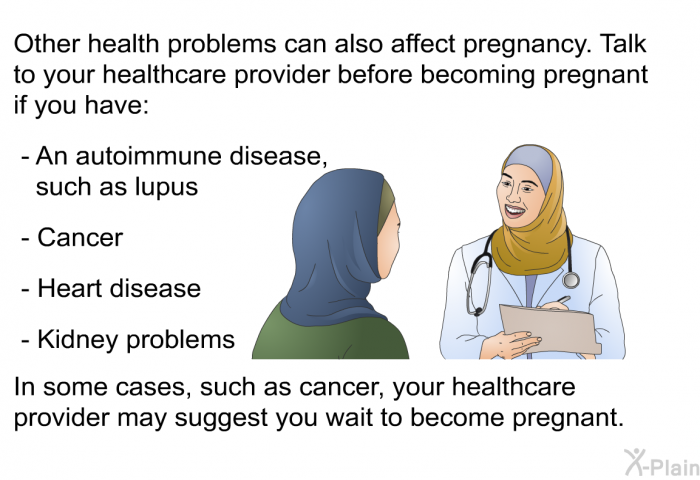 Other health problems can also affect pregnancy. Talk to your healthcare provider before becoming pregnant if you have:

- An autoimmune disease, such as lupus

- Cancer

- Heart disease

- Kidney problems

In some cases, such as cancer, your healthcare provider may suggest you wait to become pregnant.

X-Plain